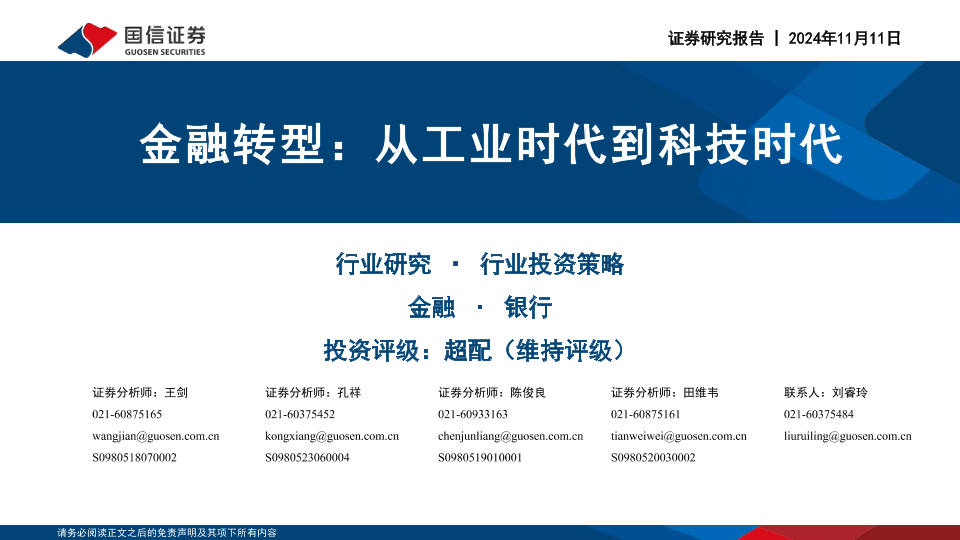 国信证券
GUOSEN SECURITIES

证券研究报告 | 2024年11月11日

金融转型：从工业时代到科技时代

行业研究 · 行业投资策略

金融 · 银行

投资评级：超配（维持评级）

证券分析师：王剑
021-60875165
wangjian@guosen.com.cn
S0980518070002

证券分析师：孔祥
021-60375452
kongxiang@guosen.com.cn
S0980523060004

证券分析师：陈俊良
021-60933163
chenjunliang@guosen.com.cn
S0980519010001

证券分析师：田维韦
021-60875161
tianweiwei@guosen.com.cn
S0980520030002

联系人：刘睿玲
021-60375484
liuruiling@guosen.com.cn

请务必阅读正文之后的免责声明及其项下所有内容